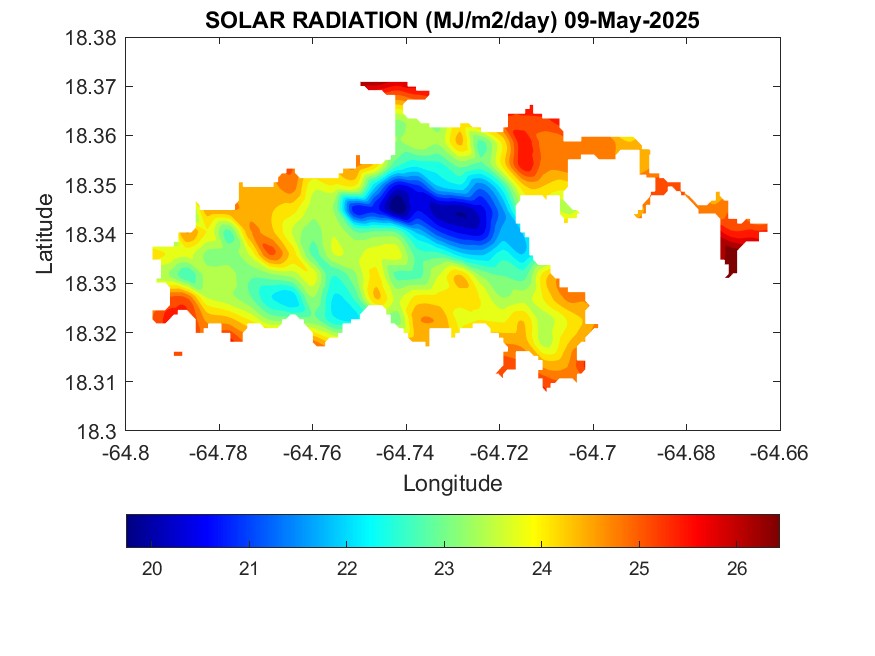 SOLAR RADIATION (MJ/m2/day) 09-May-2025

18.38
18.37
18.36
18.35
18.34
18.33
18.32
18.31
18.3

Latitude

-64.8 -64.78 -64.76 -64.74 -64.72 -64.7 -64.68 -64.66

Longitude

20 21 22 23 24 25 26